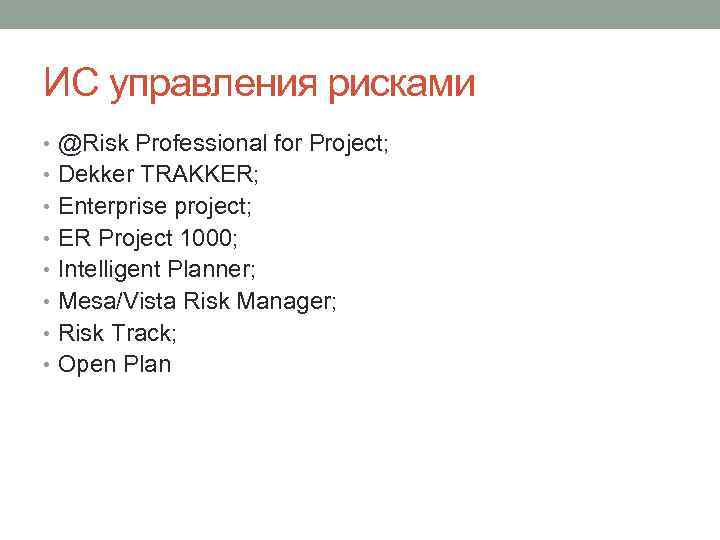 ИС управления рисками

• @Risk Professional for Project;
• Dekker TRAKKER;
• Enterprise project;
• ER Project 1000;
• Intelligent Planner;
• Mesa/Vista Risk Manager;
• Risk Track;
• Open Plan